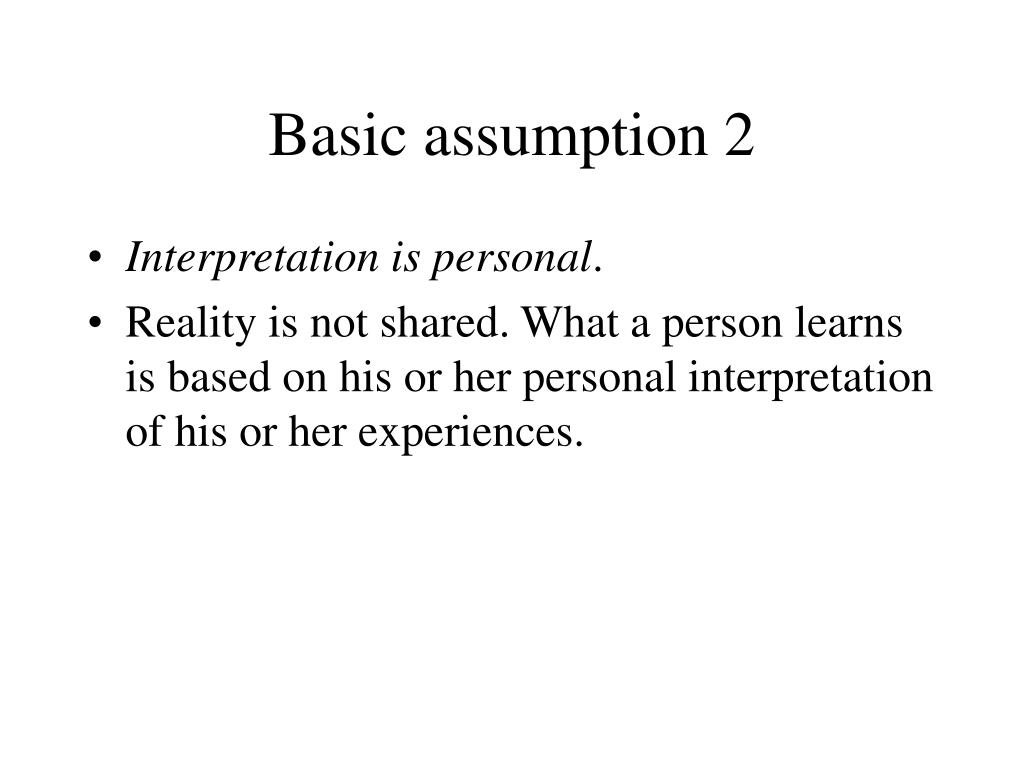 Basic assumption 2

• Interpretation is personal.
• Reality is not shared. What a person learns is based on his or her personal interpretation of his or her experiences.